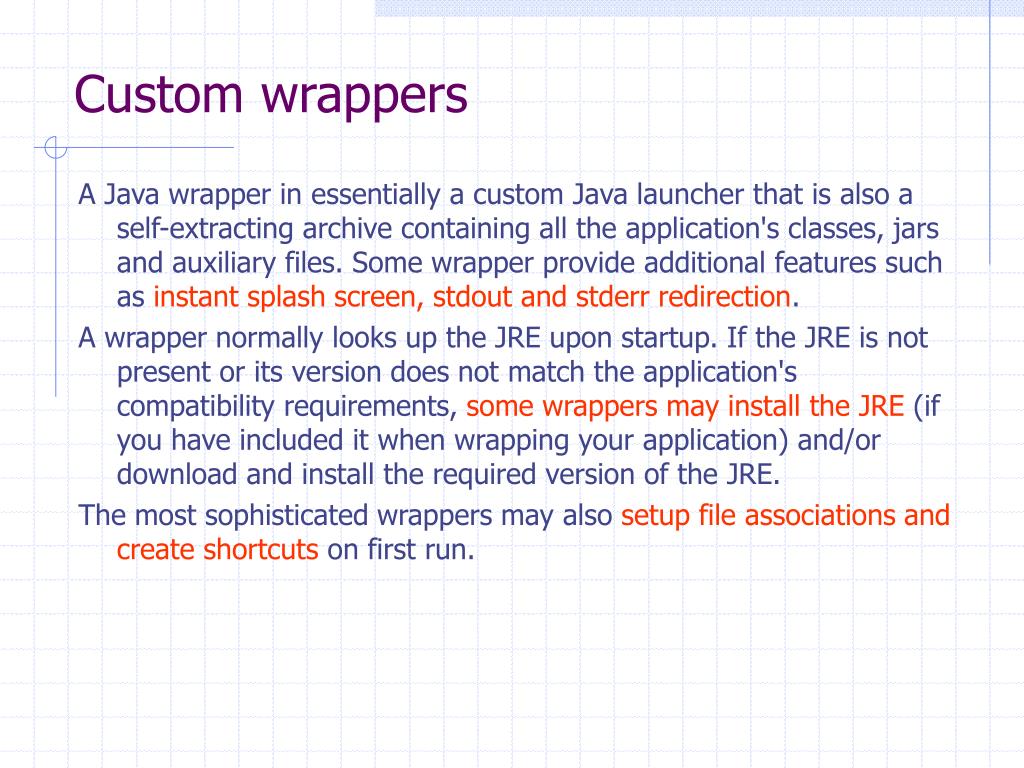 Custom wrappers

A Java wrapper in essentially a custom Java launcher that is also a self-extracting archive containing all the application's classes, jars and auxiliary files. Some wrapper provide additional features such as instant splash screen, stdout and stderr redirection.

A wrapper normally looks up the JRE upon startup. If the JRE is not present or its version does not match the application's compatibility requirements, some wrappers may install the JRE (if you have included it when wrapping your application) and/or download and install the required version of the JRE.

The most sophisticated wrappers may also setup file associations and create shortcuts on first run.